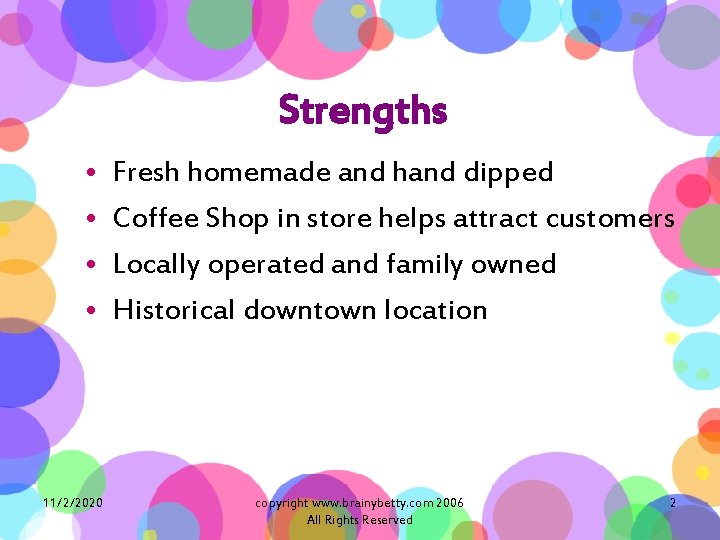 Strengths

• Fresh homemade and hand dipped
• Coffee Shop in store helps attract customers
• Locally operated and family owned
• Historical downtown location

11/2/2020

copyright www.brainybetty.com 2006
All Rights Reserved

2